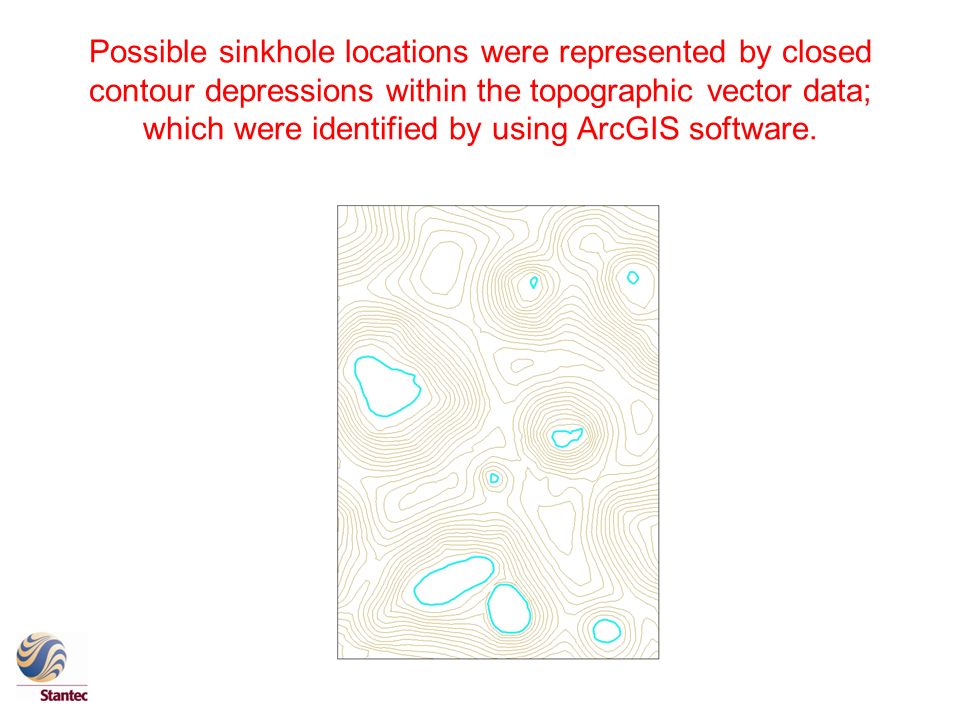 Possible sinkhole locations were represented by closed contour depressions within the topographic vector data; which were identified by using ArcGIS software.

Stantec